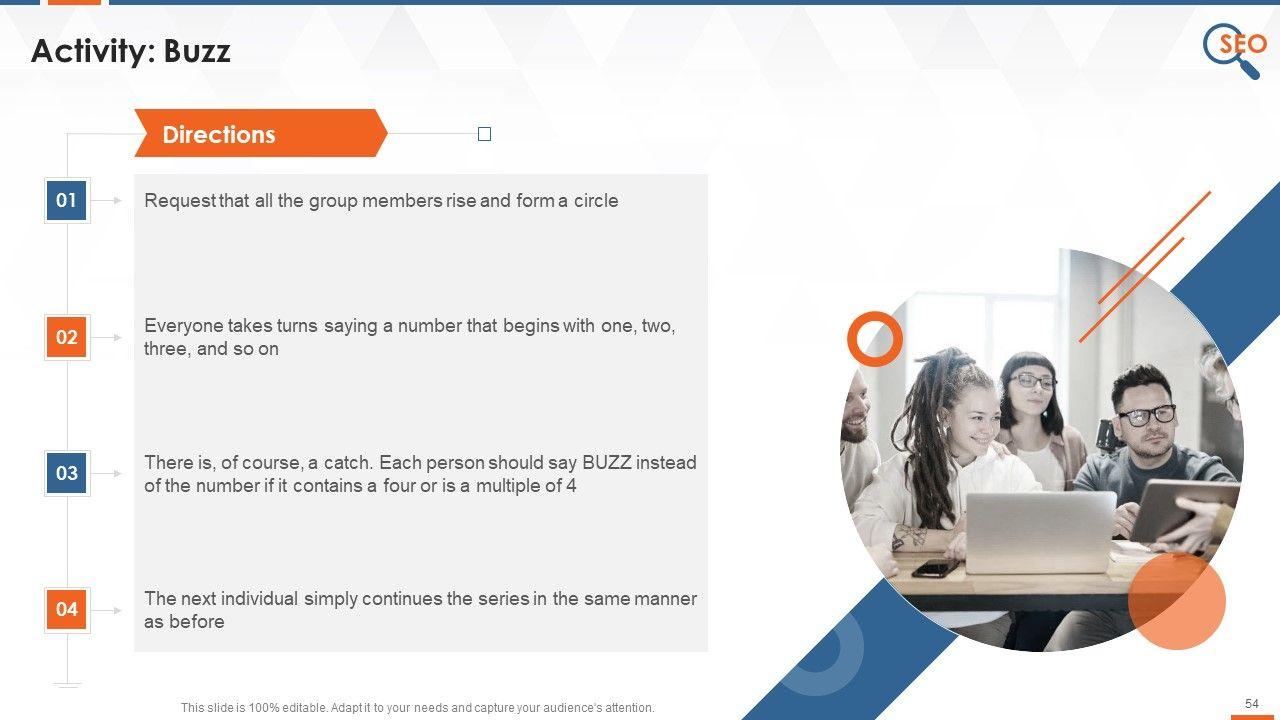 Activity: Buzz

SEO

Directions

01
Request that all the group members rise and form a circle

02
Everyone takes turns saying a number that begins with one, two, three, and so on

03
There is, of course, a catch. Each person should say BUZZ instead of the number if it contains a four or is a multiple of 4

04
The next individual simply continues the series in the same manner as before

This slide is 100% editable. Adapt it to your needs and capture your audience's attention.

54